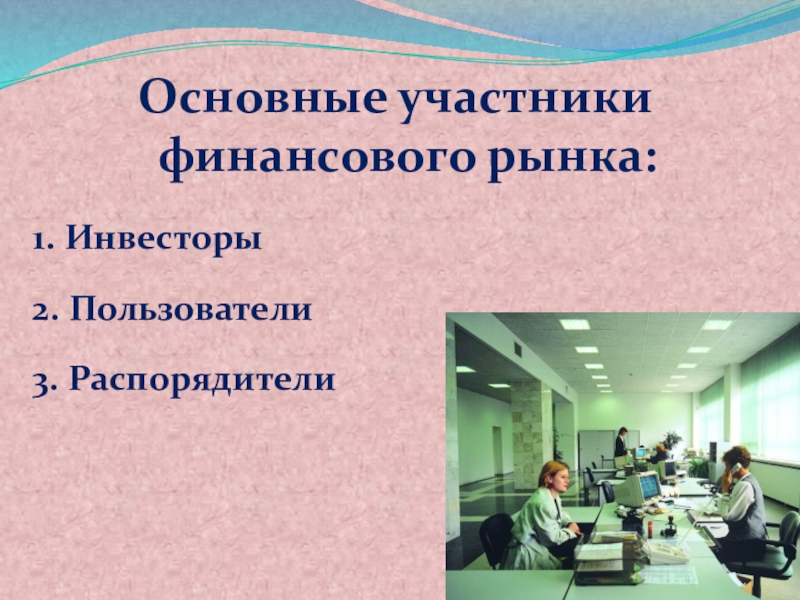 Основные участники финансового рынка:

1. Инвесторы

2. Пользователи

3. Распорядители